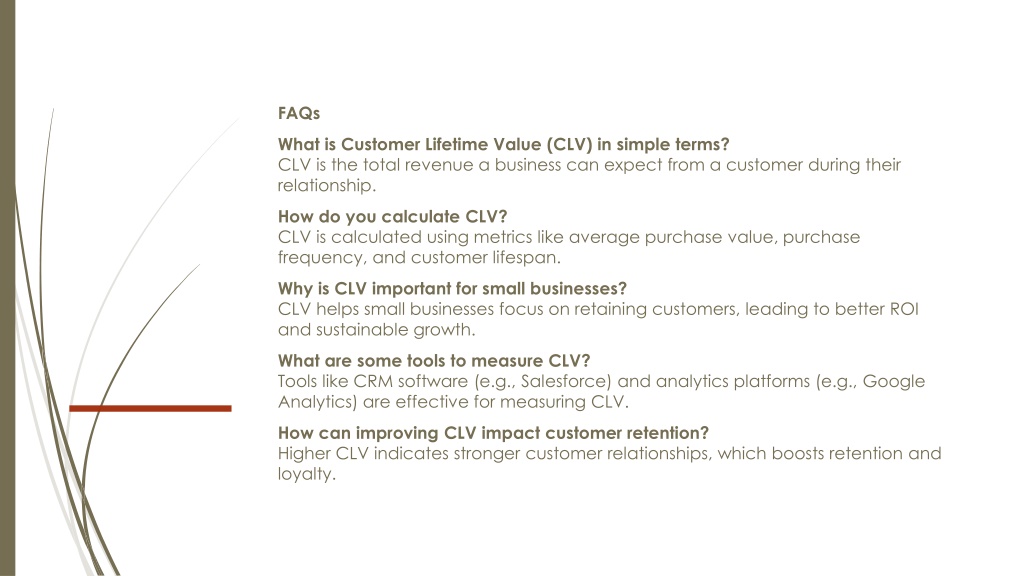 FAQs

What is Customer Lifetime Value (CLV) in simple terms?
CLV is the total revenue a business can expect from a customer during their relationship.

How do you calculate CLV?
CLV is calculated using metrics like average purchase value, purchase frequency, and customer lifespan.

Why is CLV important for small businesses?
CLV helps small businesses focus on retaining customers, leading to better ROI and sustainable growth.

What are some tools to measure CLV?
Tools like CRM software (e.g., Salesforce) and analytics platforms (e.g., Google Analytics) are effective for measuring CLV.

How can improving CLV impact customer retention?
Higher CLV indicates stronger customer relationships, which boosts retention and loyalty.